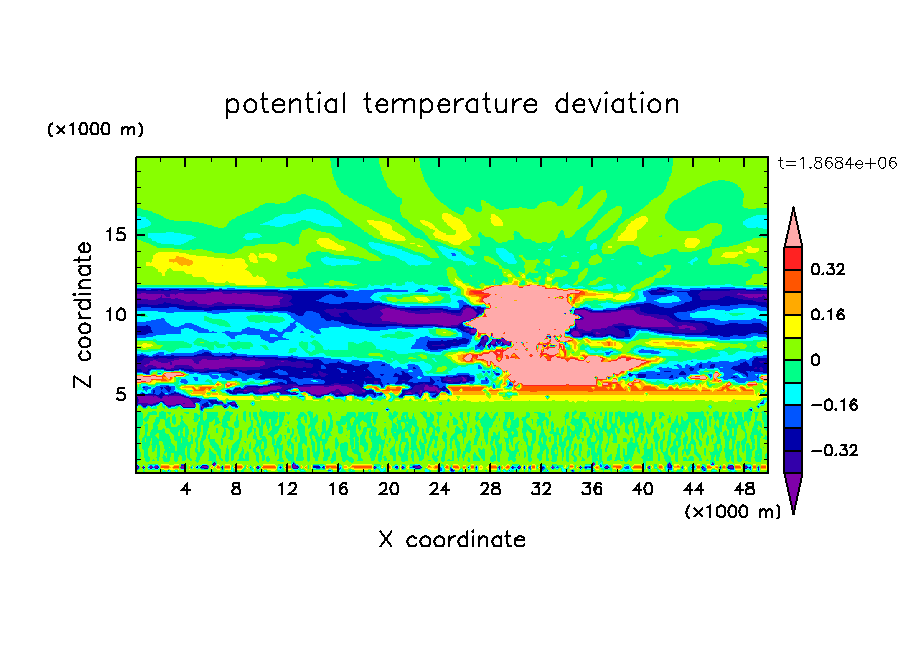 potential temperature deviation

(×1000 m)

t=1.8684e+06

Z coordinate

15
10
5

0.32
0.16
0
−0.16
−0.32

4 8 12 16 20 24 28 32 36 40 44 48

(×1000 m)

X coordinate